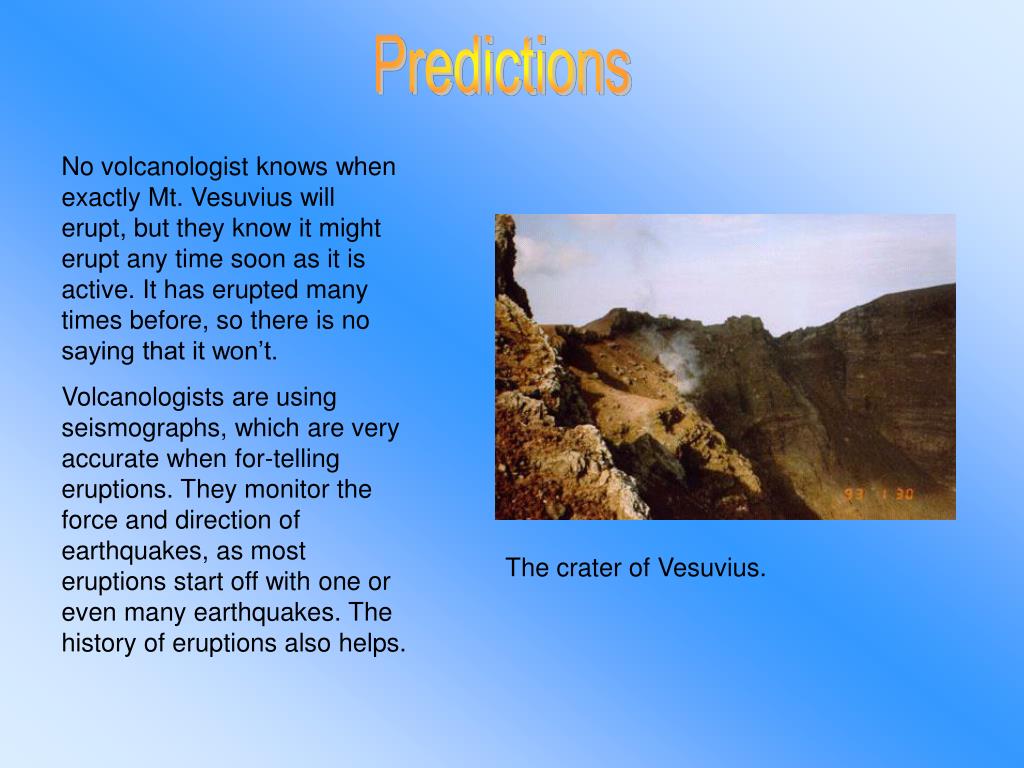 Predictions

No volcanologist knows when exactly Mt. Vesuvius will erupt, but they know it might erupt any time soon as it is active. It has erupted many times before, so there is no saying that it won't.

Volcanologists are using seismographs, which are very accurate when for-telling eruptions. They monitor the force and direction of earthquakes, as most eruptions start off with one or even many earthquakes. The history of eruptions also helps.

93 1 30

The crater of Vesuvius.